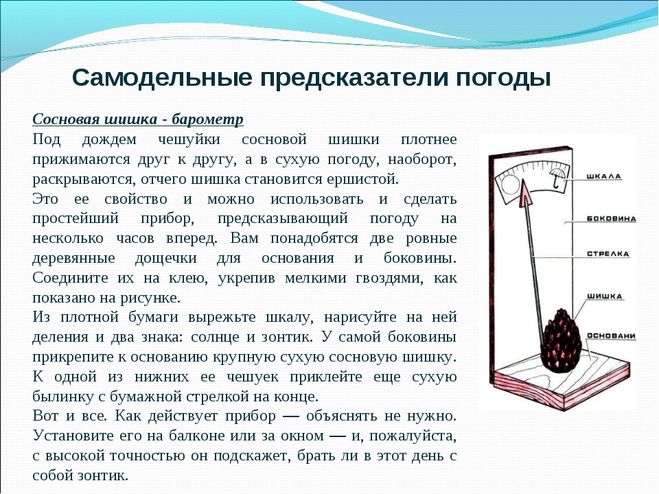 Самодельные предсказатели погоды

Сосновая шишка - барометр

Под дождем чешуйки сосновой шишки плотнее прижимаются друг к другу, а в сухую погоду, наоборот, раскрываются, отчего шишка становится ершистой.

Это ее свойство и можно использовать и сделать простейший прибор, предсказывающий погоду на несколько часов вперед. Вам понадобятся две ровные деревянные дощечки для основания и боковины. Соедините их на клею, укрепив мелкими гвоздями, как показано на рисунке.

Из плотной бумаги вырежьте шкалу, нарисуйте на ней деления и два знака: солнце и зонтик. У самой боковины прикрепите к основанию крупную сухую сосновую шишку. К одной из нижних ее чешуек приклейте еще сухую былинку с бумажной стрелкой на конце.

Вот и все. Как действует прибор — объяснять не нужно. Установите его на балконе или за окном — и, пожалуйста, с высокой точностью он подскажет, брать ли в этот день с собой зонтик.

ШКАЛА
БОКОВИНА
СТРЕЛКА
ШИШКА
ОСНОВАНИ